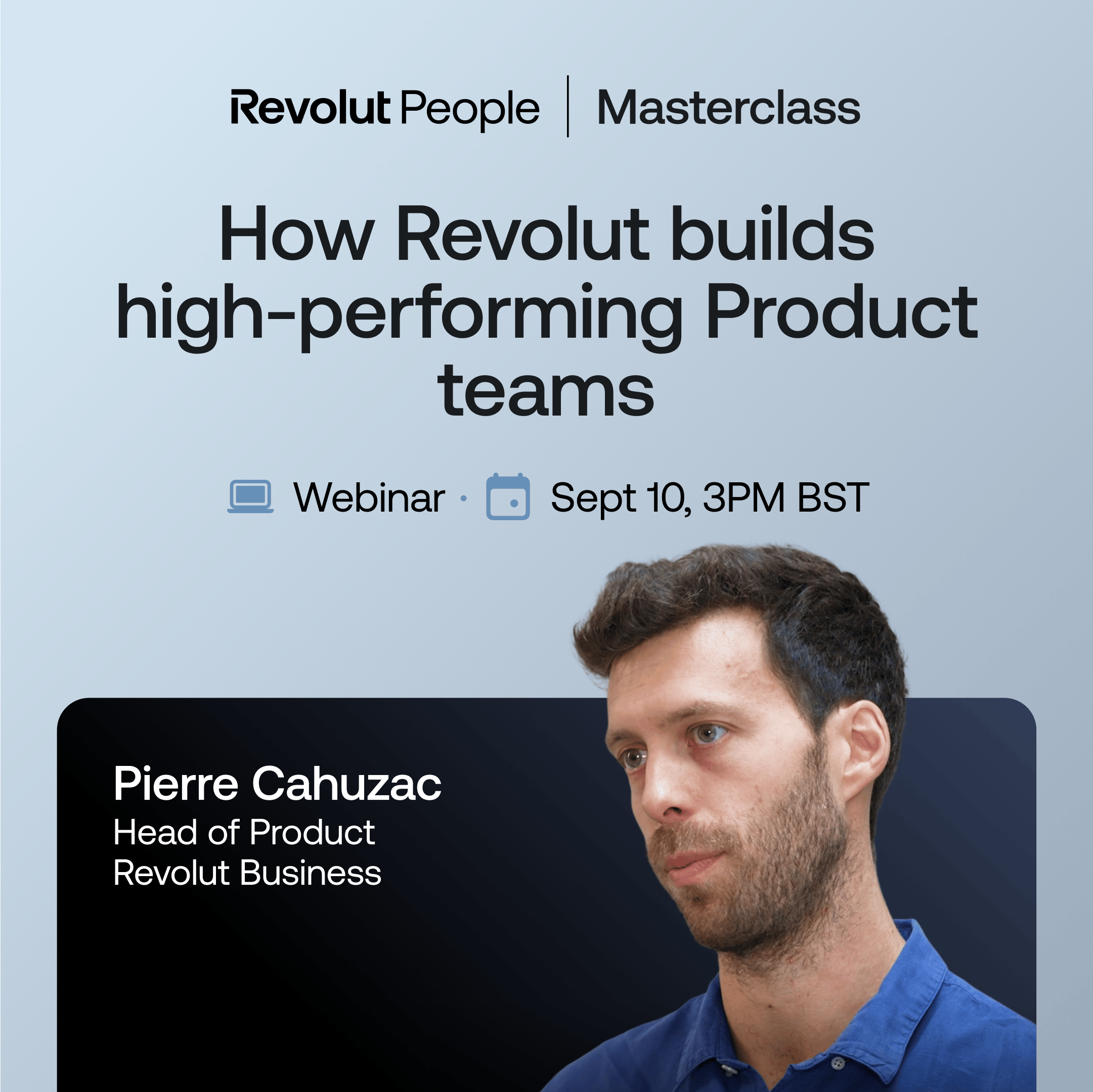 Revolut People | Masterclass

How Revolut builds high-performing Product teams

Webinar · Sept 10, 3PM BST

Pierre Cahuzac
Head of Product
Revolut Business